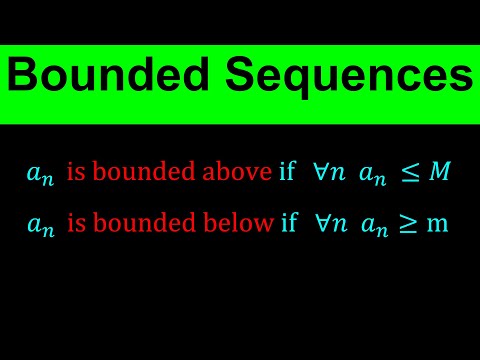 Bounded Sequences

$a_n$ is bounded above if $\forall n \ a_n \leq M$

$a_n$ is bounded below if $\forall n \ a_n \geq \mathrm{m}$